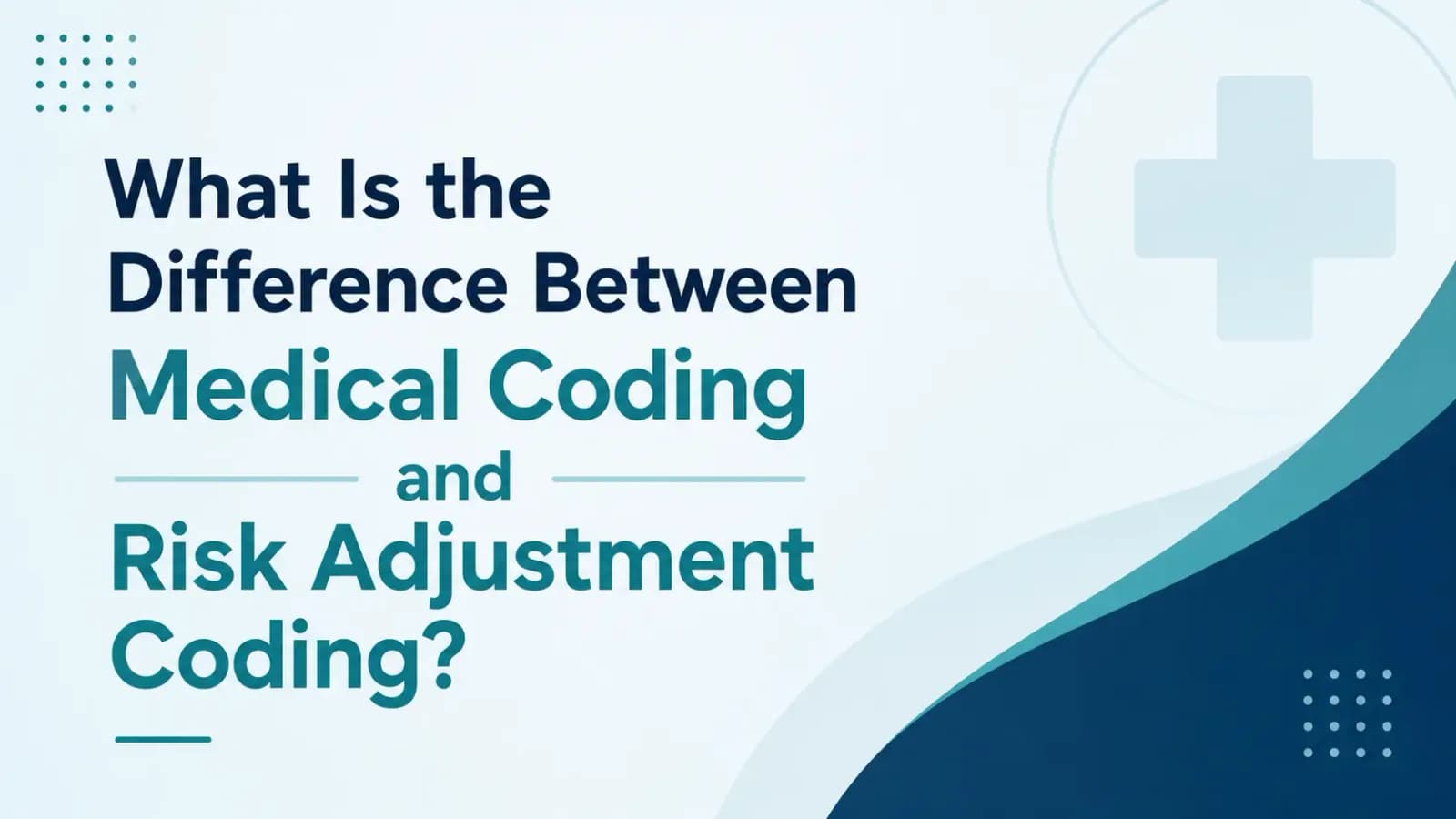 What Is the Difference Between Medical Coding and Risk Adjustment Coding?